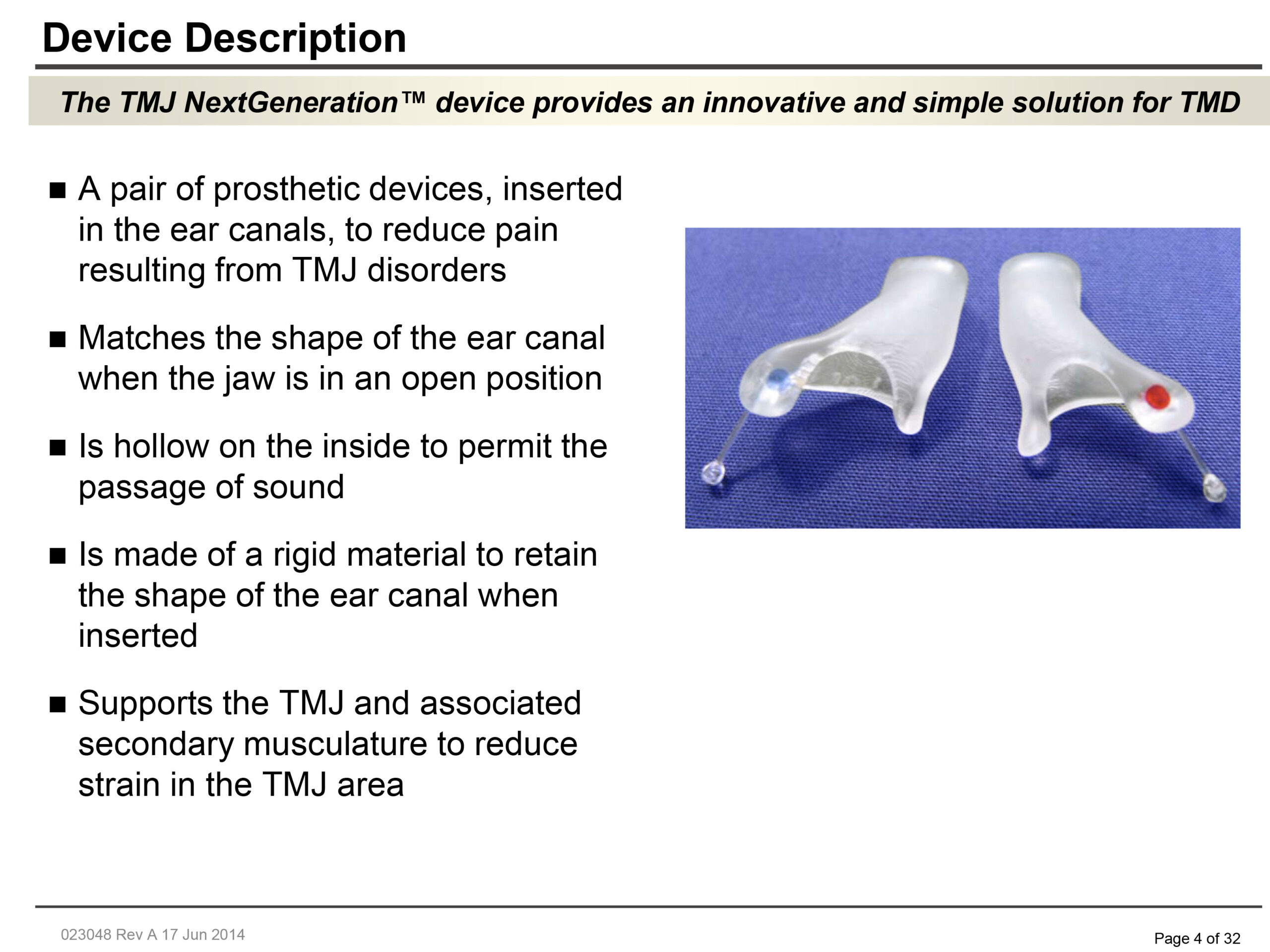 Device Description

The TMJ NextGeneration™ device provides an innovative and simple solution for TMD

■ A pair of prosthetic devices, inserted in the ear canals, to reduce pain resulting from TMJ disorders

■ Matches the shape of the ear canal when the jaw is in an open position

■ Is hollow on the inside to permit the passage of sound

■ Is made of a rigid material to retain the shape of the ear canal when inserted

■ Supports the TMJ and associated secondary musculature to reduce strain in the TMJ area

023048 Rev A 17 Jun 2014

Page 4 of 32